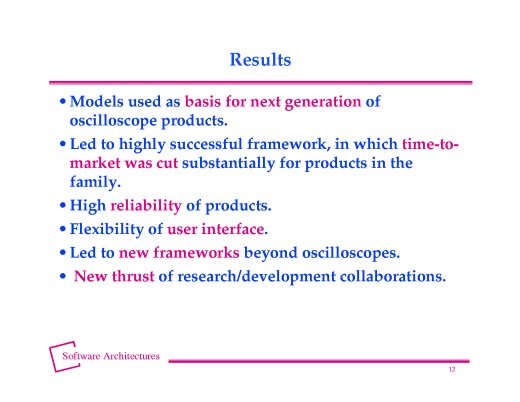 Results

• Models used as basis for next generation of oscilloscope products.

• Led to highly successful framework, in which time-to-market was cut substantially for products in the family.

• High reliability of products.

• Flexibility of user interface.

• Led to new frameworks beyond oscilloscopes.

• New thrust of research/development collaborations.

Software Architectures

12